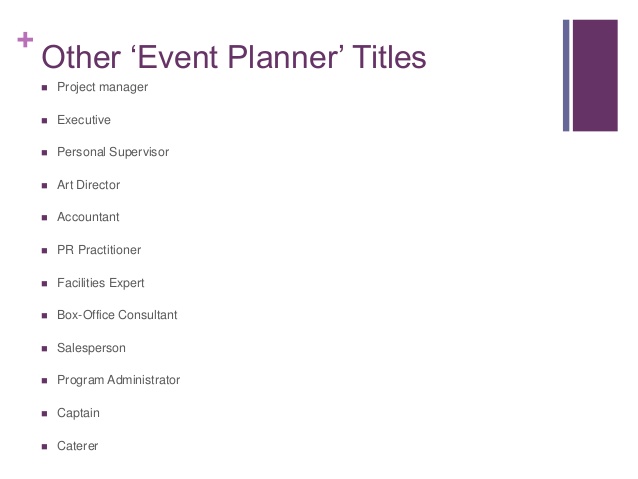 + Other ‘Event Planner’ Titles

- Project manager
- Executive
- Personal Supervisor
- Art Director
- Accountant
- PR Practitioner
- Facilities Expert
- Box-Office Consultant
- Salesperson
- Program Administrator
- Captain
- Caterer